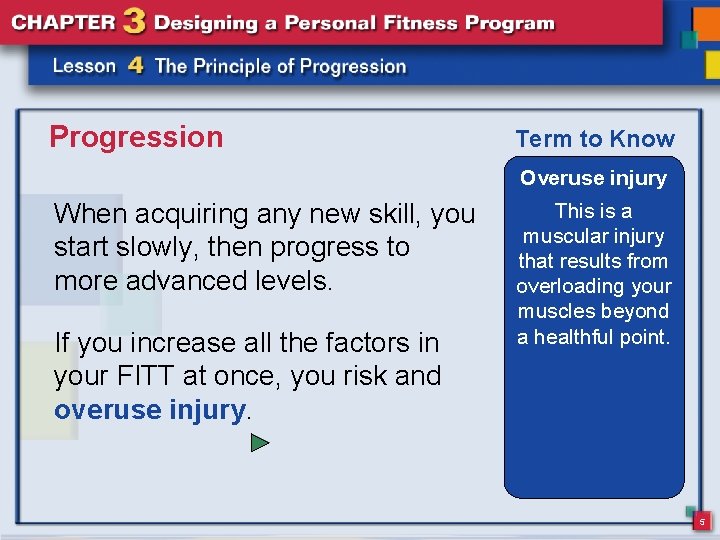 CHAPTER 3 Designing a Personal Fitness Program

Lesson 4 The Principle of Progression

Progression

When acquiring any new skill, you start slowly, then progress to more advanced levels.

If you increase all the factors in your FITT at once, you risk and overuse injury.

Term to Know

Overuse injury

This is a muscular injury that results from overloading your muscles beyond a healthful point.

5